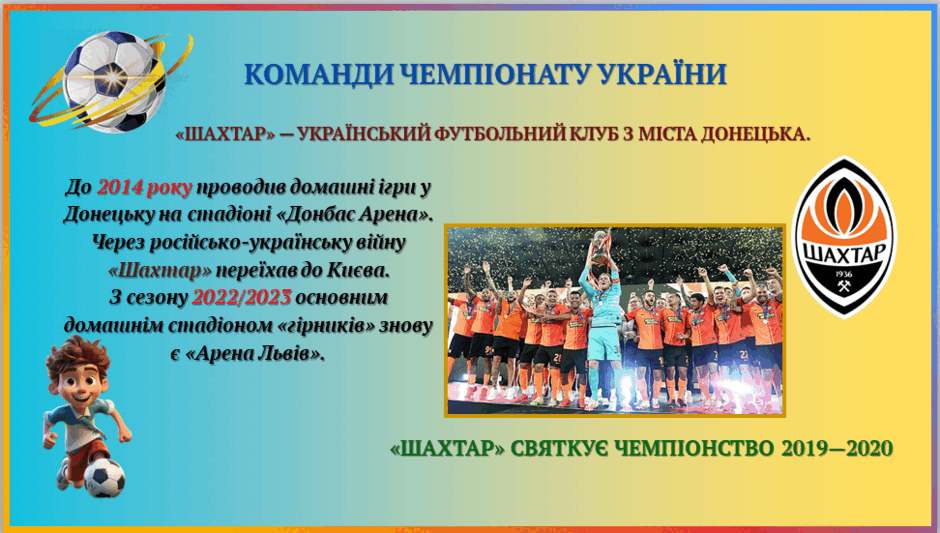 КОМАНДИ ЧЕМПІОНАТУ УКРАЇНИ

«ШАХТАР» — УКРАЇНСЬКИЙ ФУТБОЛЬНИЙ КЛУБ З МІСТА ДОНЕЦЬКА.

До 2014 року проводив домашні ігри у Донецьку на стадіоні «Донбас Арена». Через російсько-українську війну «Шахтар» переїхав до Києва. З сезону 2022/2023 основним домашнім стадіоном «гірників» знову є «Арена Львів».

ШАХТАР
1936

«ШАХТАР» СВЯТКУЄ ЧЕМПІОНСТВО 2019—2020